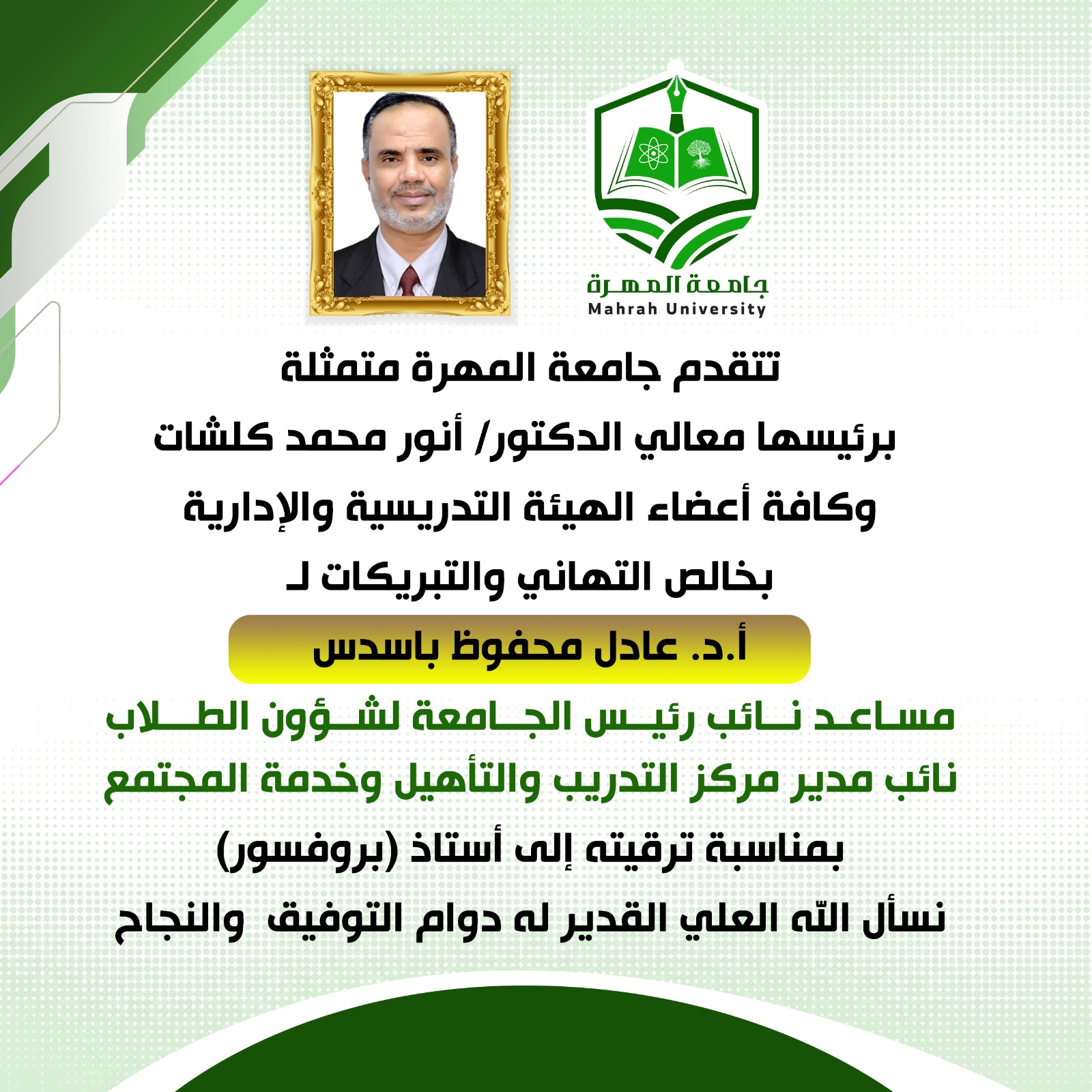 جامعة المهرة
Mahrah University

تتقدم جامعة المهرة متمثلة
برئيسها معالي الدكتور/ أنور محمد كلشات
وكافة أعضاء الهيئة التدريسية والإدارية
بخالص التهاني والتبريكات لـ

أ.د. عادل محفوظ باسدس

مساعد نائب رئيس الجامعة لشؤون الطلاب
نائب مدير مركز التدريب والتأهيل وخدمة المجتمع

بمناسبة ترقيته إلى أستاذ (بروفسور)
نسأل الله العلي القدير له دوام التوفيق والنجاح